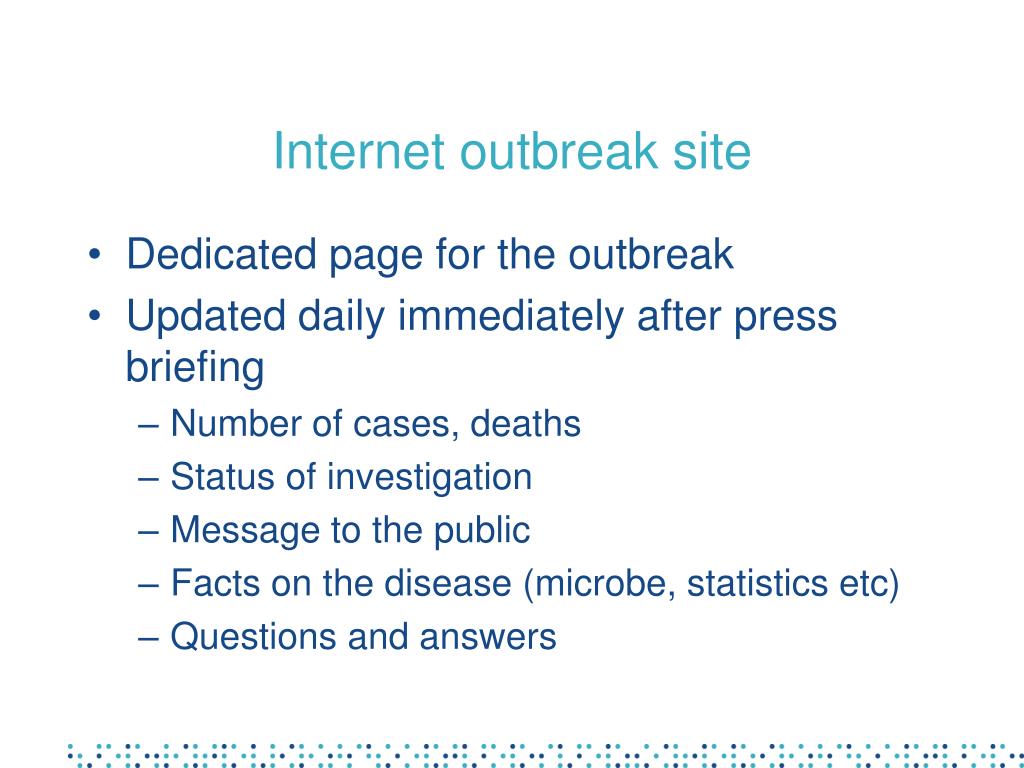 Internet outbreak site

• Dedicated page for the outbreak
• Updated daily immediately after press briefing
– Number of cases, deaths
– Status of investigation
– Message to the public
– Facts on the disease (microbe, statistics etc)
– Questions and answers